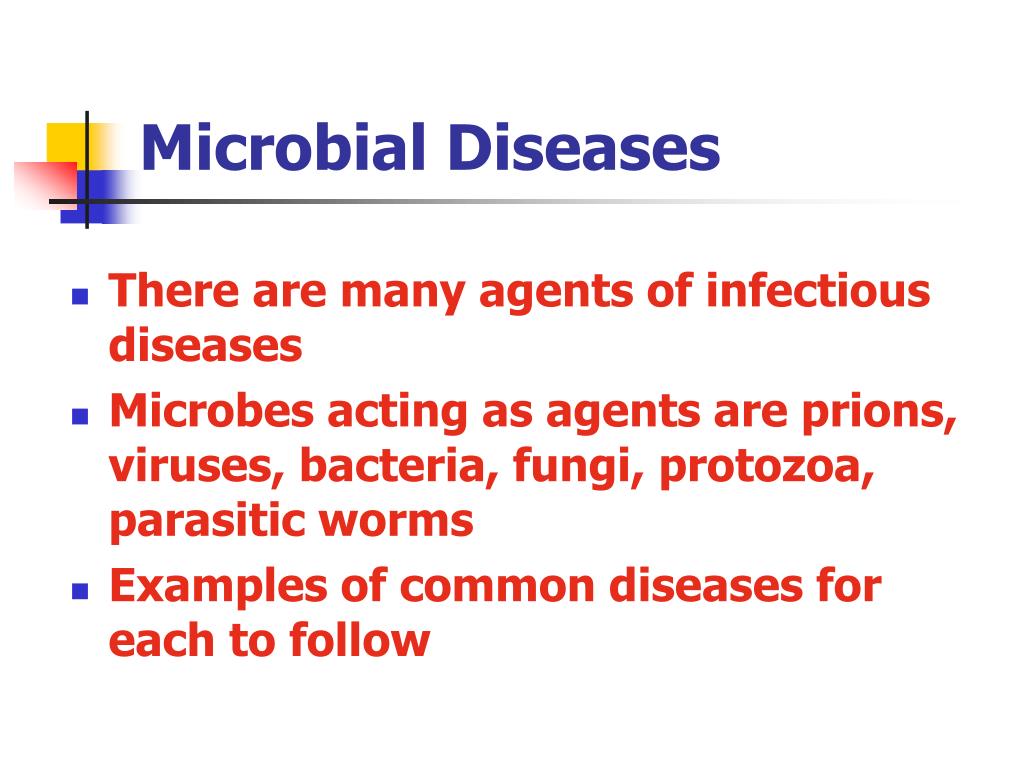 Microbial Diseases

- There are many agents of infectious diseases
- Microbes acting as agents are prions, viruses, bacteria, fungi, protozoa, parasitic worms
- Examples of common diseases for each to follow